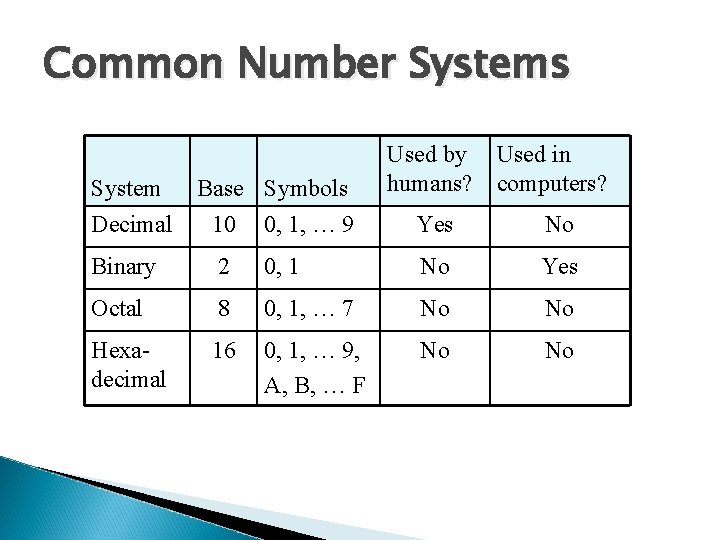 Common Number Systems

| System | Base | Symbols | Used by humans? | Used in computers? |
|---|---|---|---|---|
| Decimal | 10 | 0, 1, … 9 | Yes | No |
| Binary | 2 | 0, 1 | No | Yes |
| Octal | 8 | 0, 1, … 7 | No | No |
| Hexa-decimal | 16 | 0, 1, … 9, A, B, … F | No | No |